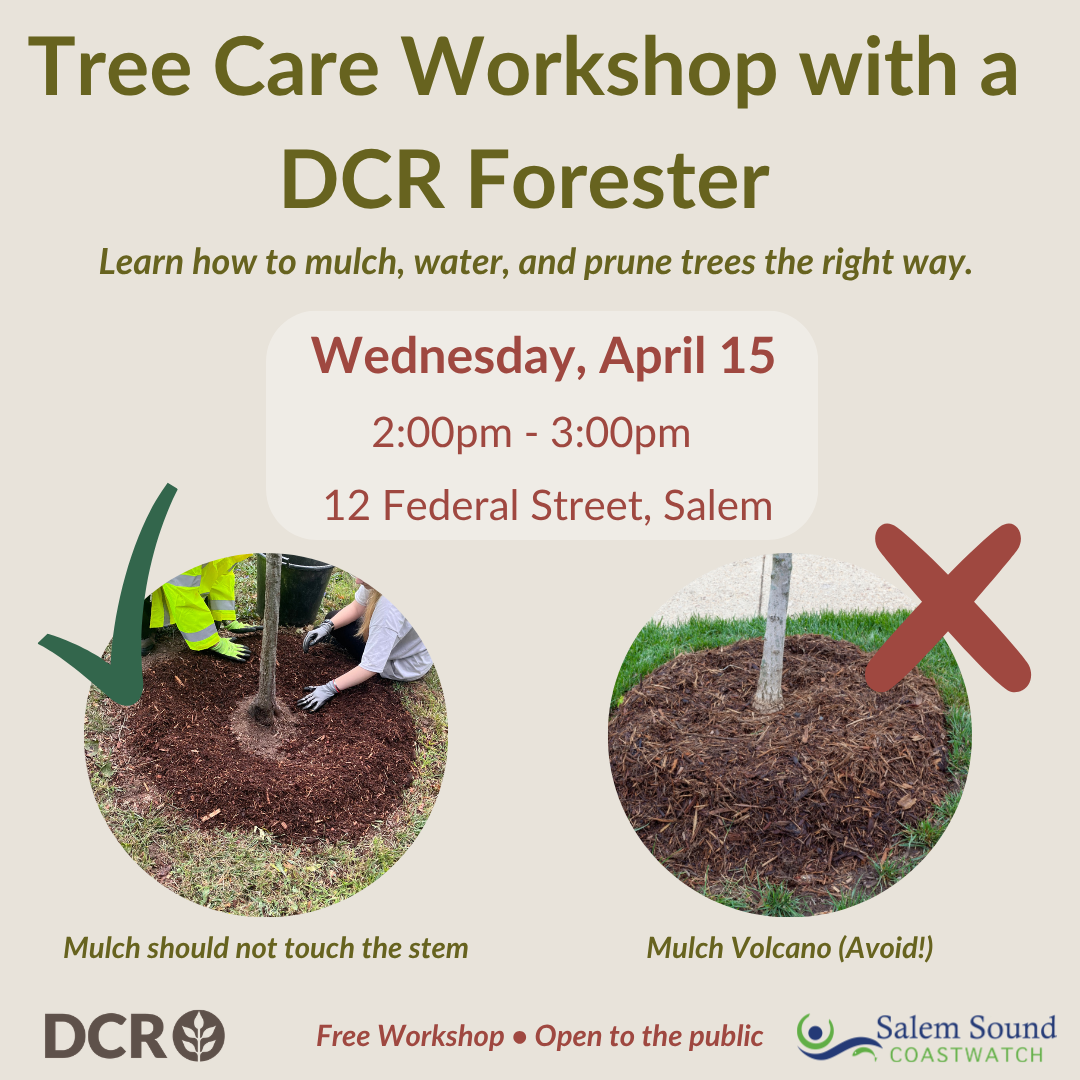 Tree Care Workshop with a DCR Forester

Learn how to mulch, water, and prune trees the right way.

Wednesday, April 15
2:00pm - 3:00pm
12 Federal Street, Salem

Mulch should not touch the stem

Mulch Volcano (Avoid!)

DCR

Free Workshop ● Open to the public

Salem Sound COASTWATCH